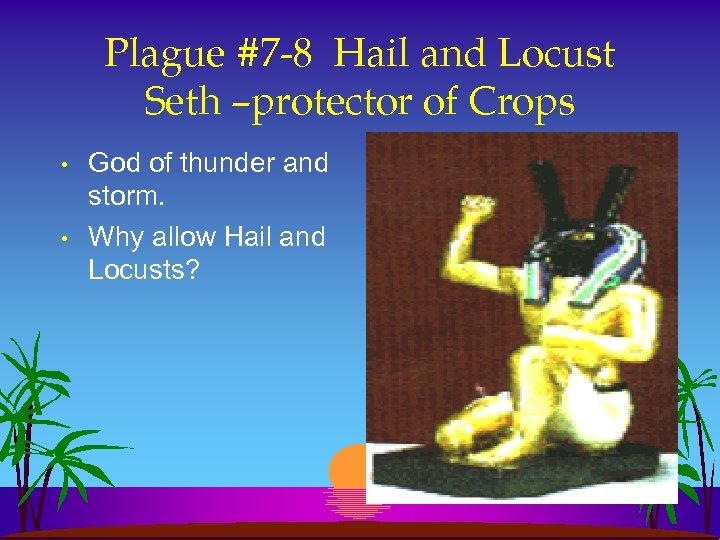 Plague #7-8 Hail and Locust
Seth –protector of Crops

• God of thunder and storm.
• Why allow Hail and Locusts?